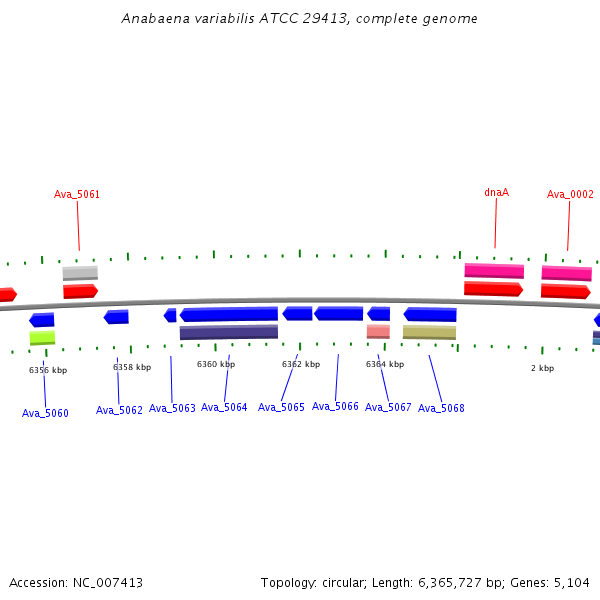 Anabaena variabilis ATCC 29413, complete genome

Ava_5061

dnaA

Ava_0002

6356 kbp

6358 kbp

6360 kbp

6362 kbp

6364 kbp

2 kbp

Ava_5060

Ava_5062

Ava_5063

Ava_5064

Ava_5065

Ava_5066

Ava_5067

Ava_5068

Accession: NC_007413

Topology: circular; Length: 6,365,727 bp; Genes: 5,104